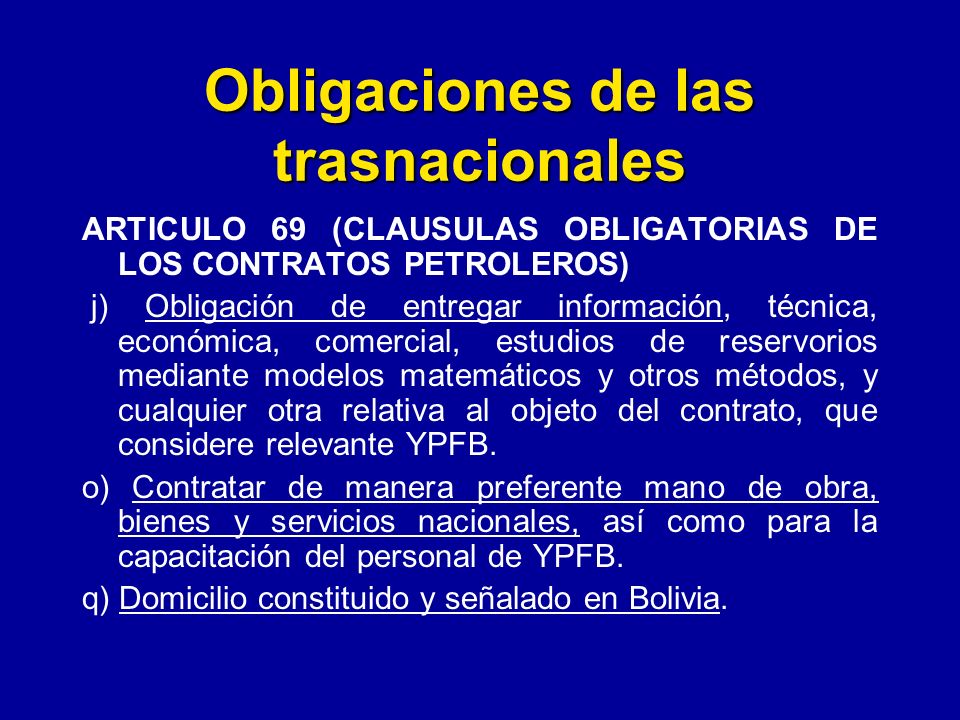 Obligaciones de las trasnacionales

ARTICULO 69 (CLAUSULAS OBLIGATORIAS DE LOS CONTRATOS PETROLEROS)

j) Obligación de entregar información, técnica, económica, comercial, estudios de reservorios mediante modelos matemáticos y otros métodos, y cualquier otra relativa al objeto del contrato, que considere relevante YPFB.

o) Contratar de manera preferente mano de obra, bienes y servicios nacionales, así como para la capacitación del personal de YPFB.

q) Domicilio constituido y señalado en Bolivia.